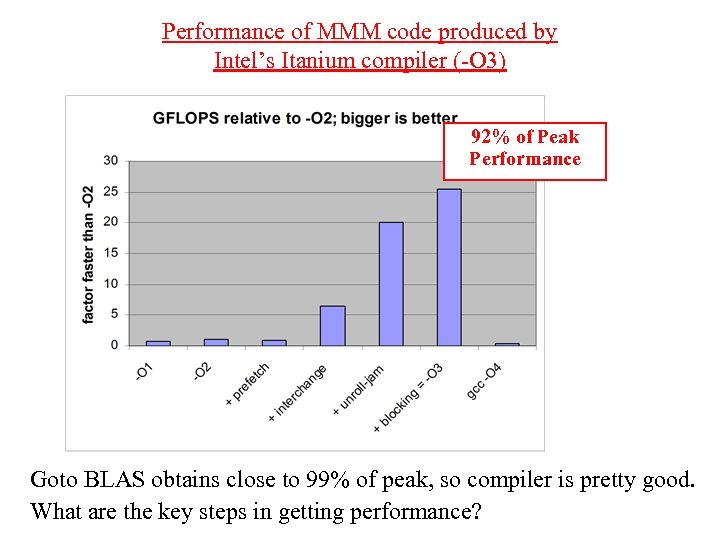 Performance of MMM code produced by Intel's Itanium compiler (-O3)

GFLOPS relative to -O2; bigger is better

92% of Peak Performance

factor faster than -O2

30
25
20
15
10
5
0

-O1
-O2
+ prefetch
+ interchange
+ unroll-jam
+ blocking = -O3
gcc -O4

Goto BLAS obtains close to 99% of peak, so compiler is pretty good.
What are the key steps in getting performance?